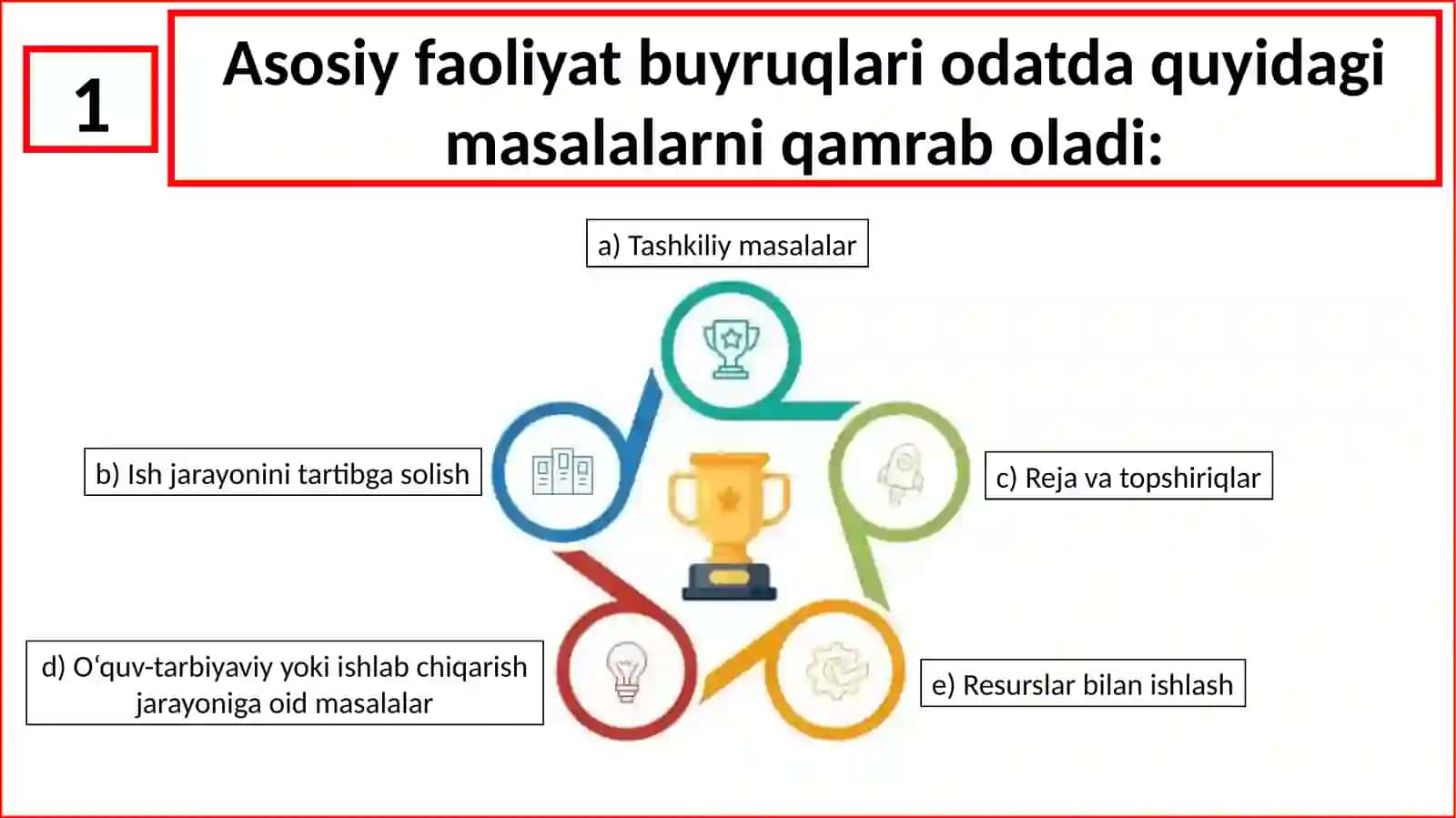 1

Asosiy faoliyat buyruqlari odatda quyidagi masalalarni qamrab oladi:

a) Tashkiliy masalalar

b) Ish jarayonini tartibga solish

c) Reja va topshiriqlar

d) O‘quv-tarbiyaviy yoki ishlab chiqarish jarayoniga oid masalalar

e) Resurslar bilan ishlash